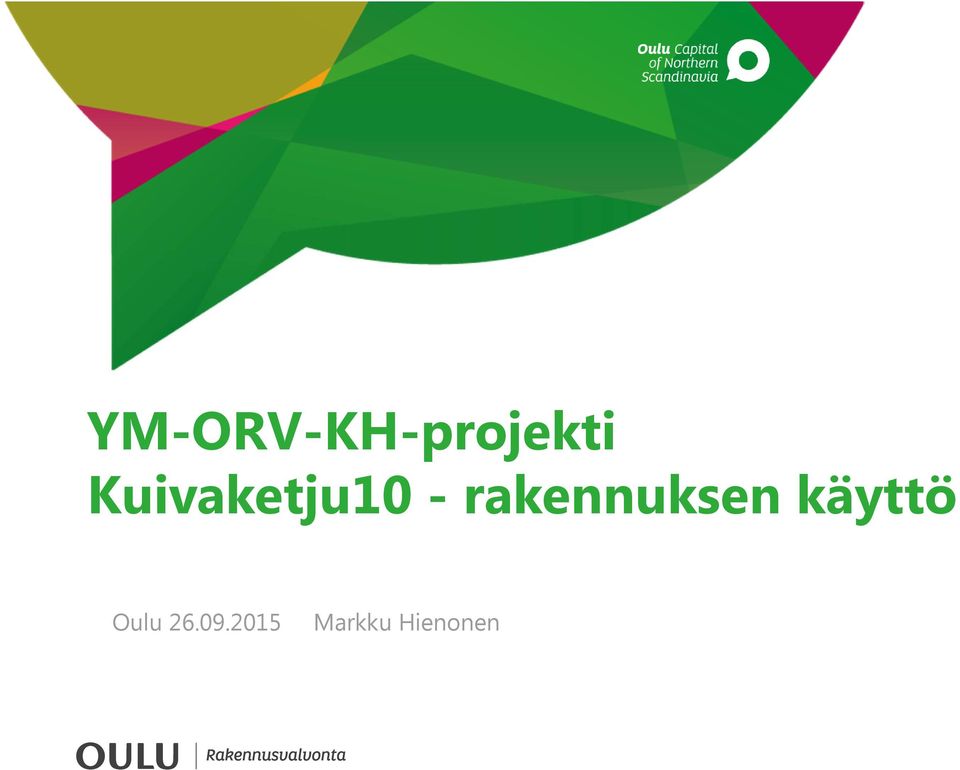 Oulu Capital of Northern Scandinavia

YM-ORV-KH-projekti
Kuivaketju10 - rakennuksen käyttö

Oulu 26.09.2015 Markku Hienonen

OULU | Rakennusvalvonta